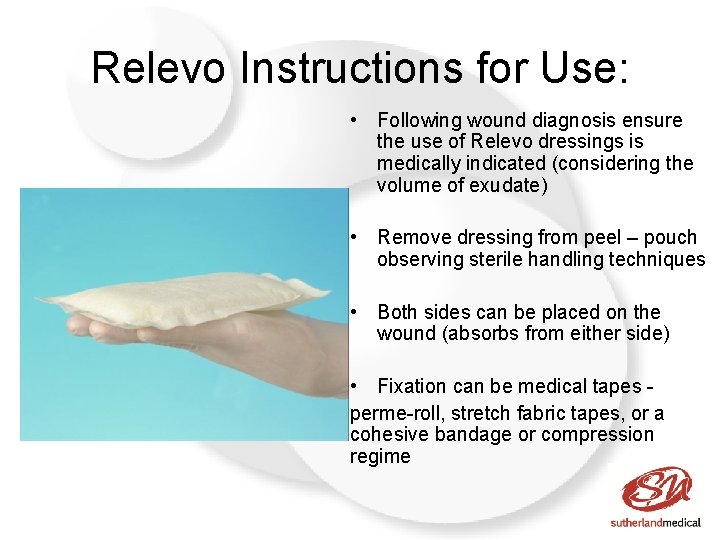 Relevo Instructions for Use:

• Following wound diagnosis ensure the use of Relevo dressings is medically indicated (considering the volume of exudate)

• Remove dressing from peel – pouch observing sterile handling techniques

• Both sides can be placed on the wound (absorbs from either side)

• Fixation can be medical tapes - perme-roll, stretch fabric tapes, or a cohesive bandage or compression regime

SM
sutherlandmedical